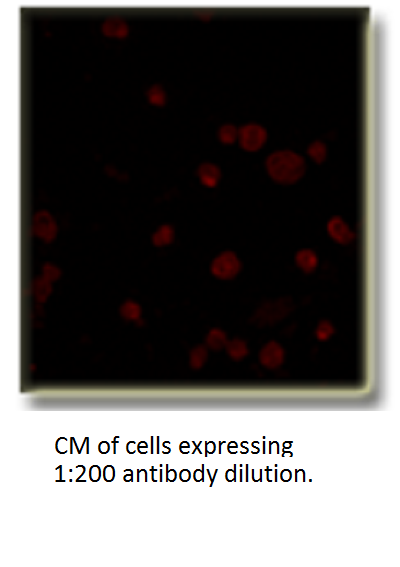 CM of cells expressing
1:200 antibody dilution.